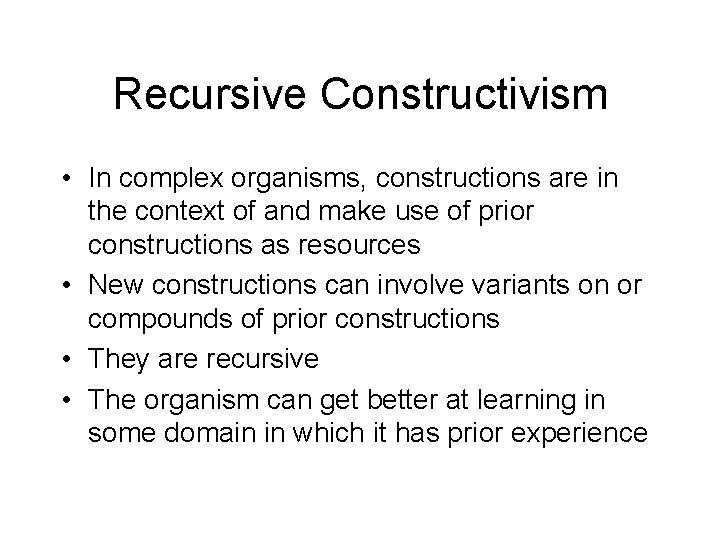 Recursive Constructivism

• In complex organisms, constructions are in the context of and make use of prior constructions as resources
• New constructions can involve variants on or compounds of prior constructions
• They are recursive
• The organism can get better at learning in some domain in which it has prior experience